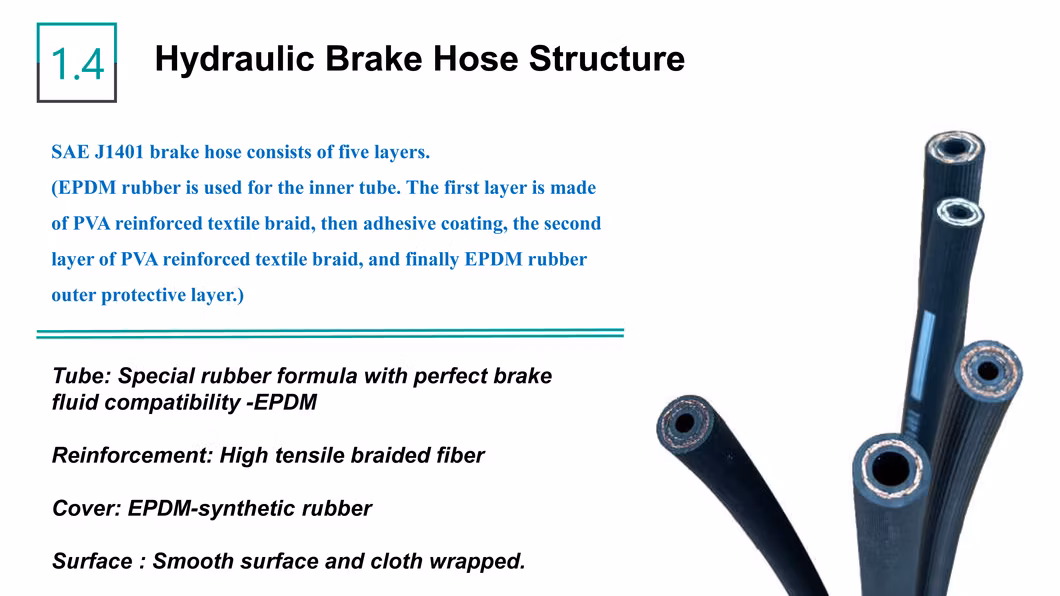 1.4

Hydraulic Brake Hose Structure

SAE J1401 brake hose consists of five layers.
(EPDM rubber is used for the inner tube. The first layer is made of PVA reinforced textile braid, then adhesive coating, the second layer of PVA reinforced textile braid, and finally EPDM rubber outer protective layer.)

Tube: Special rubber formula with perfect brake fluid compatibility -EPDM

Reinforcement: High tensile braided fiber

Cover: EPDM-synthetic rubber

Surface : Smooth surface and cloth wrapped.